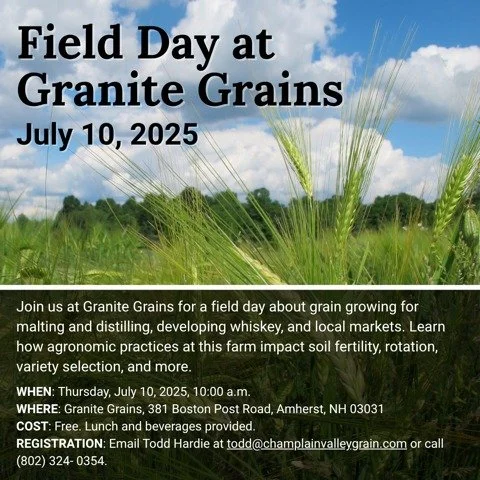 Field Day at Granite Grains
July 10, 2025

Join us at Granite Grains for a field day about grain growing for malting and distilling, developing whiskey, and local markets. Learn how agronomic practices at this farm impact soil fertility, rotation, variety selection, and more.

WHEN: Thursday, July 10, 2025, 10:00 a.m.
WHERE: Granite Grains, 381 Boston Post Road, Amherst, NH 03031
COST: Free. Lunch and beverages provided.
REGISTRATION: Email Todd Hardie at todd@champlainvalleygrain.com or call (802) 324- 0354.